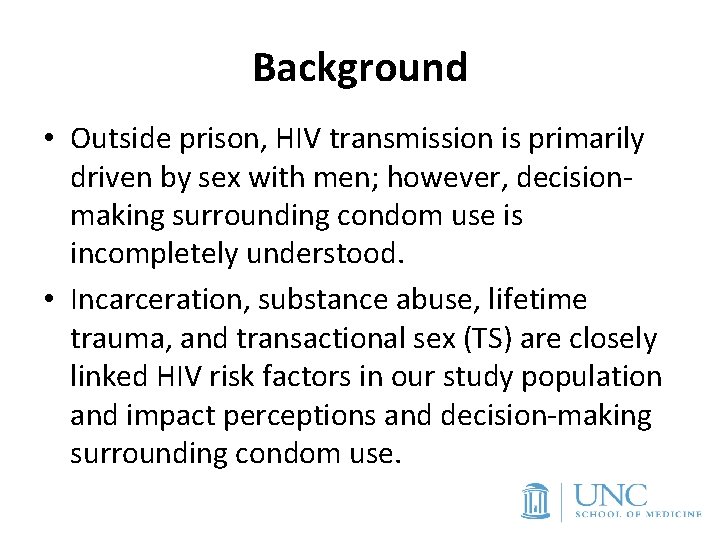 Background

• Outside prison, HIV transmission is primarily driven by sex with men; however, decision-making surrounding condom use is incompletely understood.

• Incarceration, substance abuse, lifetime trauma, and transactional sex (TS) are closely linked HIV risk factors in our study population and impact perceptions and decision-making surrounding condom use.

UNC
SCHOOL OF MEDICINE